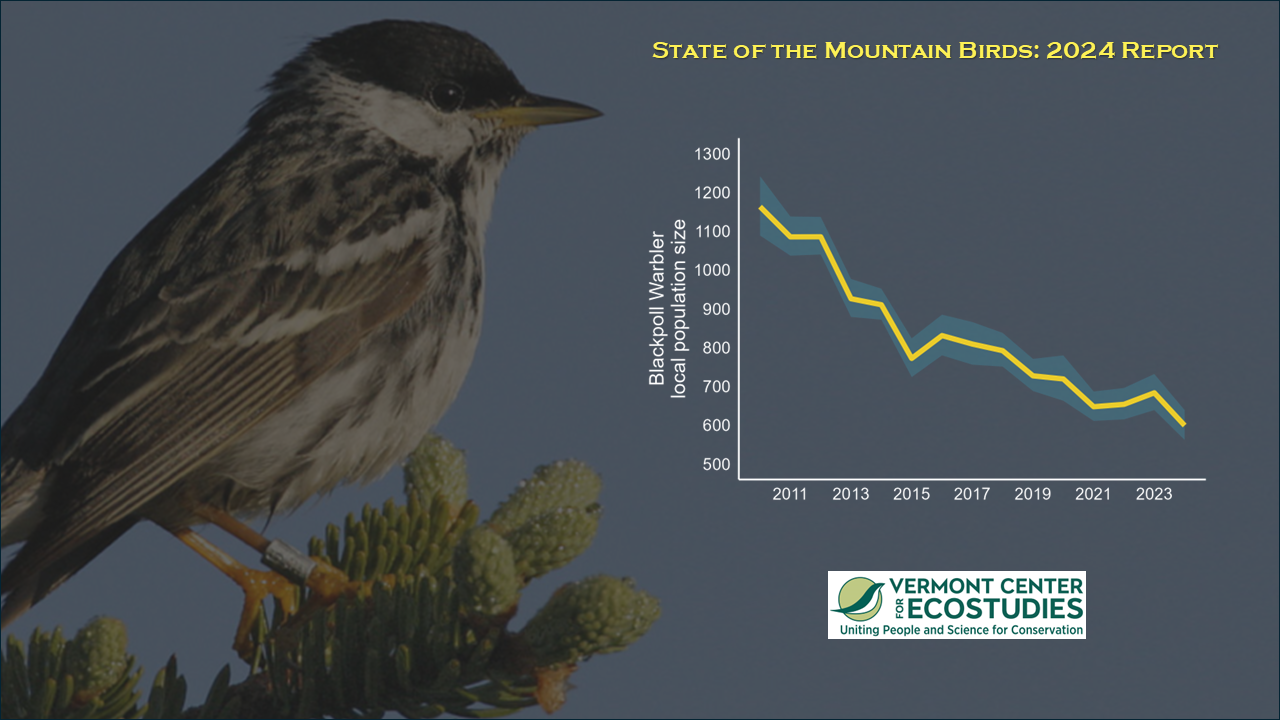 State of the Mountain Birds: 2024 Report

Blackpoll Warbler local population size

1300
1200
1100
1000
900
800
700
600
500

2011 2013 2015 2017 2019 2021 2023

VERMONT CENTER FOR ECOSTUDIES
Uniting People and Science for Conservation